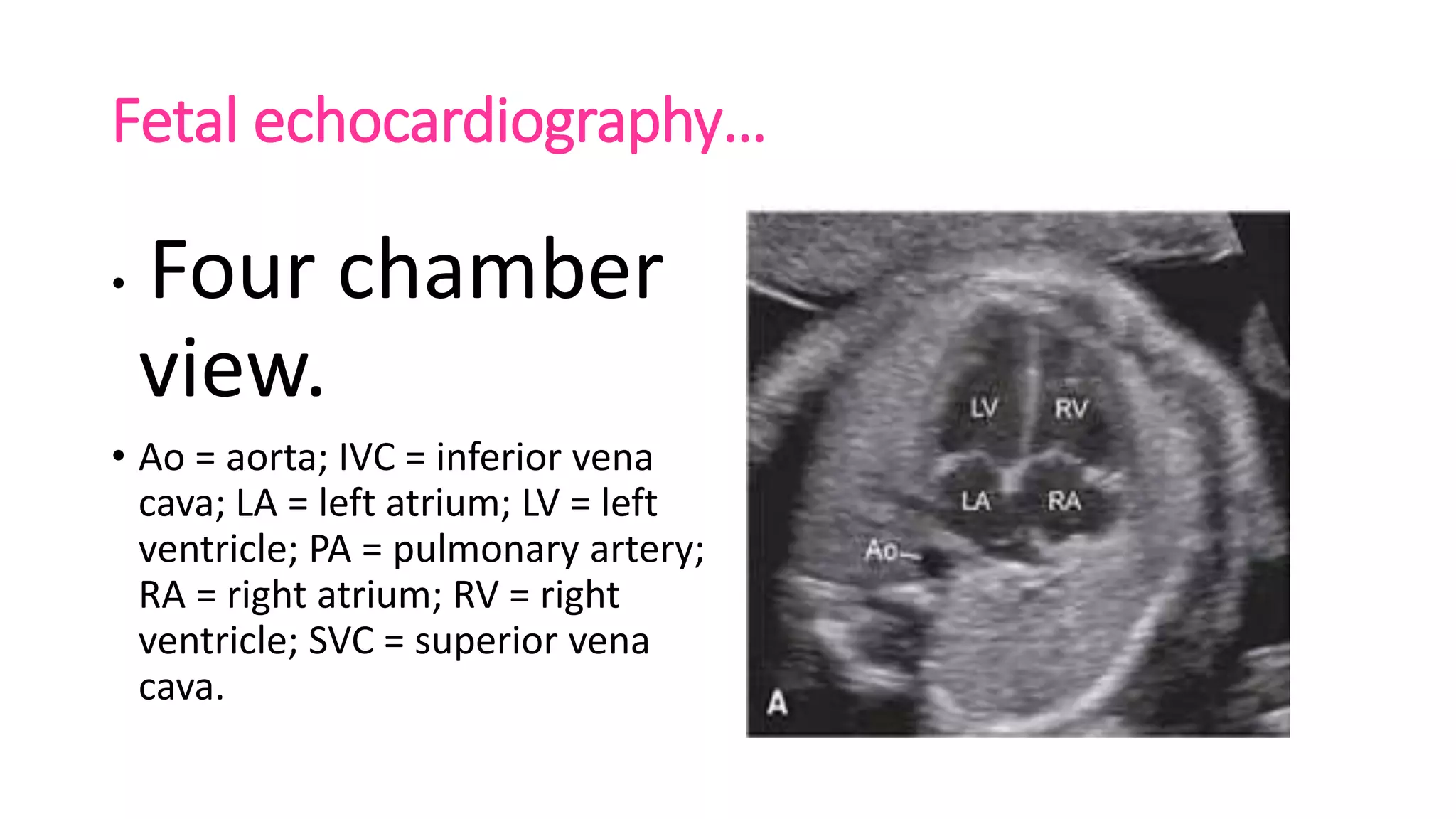 Fetal echocardiography...

• Four chamber view.

• Ao = aorta; IVC = inferior vena cava; LA = left atrium; LV = left ventricle; PA = pulmonary artery; RA = right atrium; RV = right ventricle; SVC = superior vena cava.

LV RV
LA RA
Ao
A